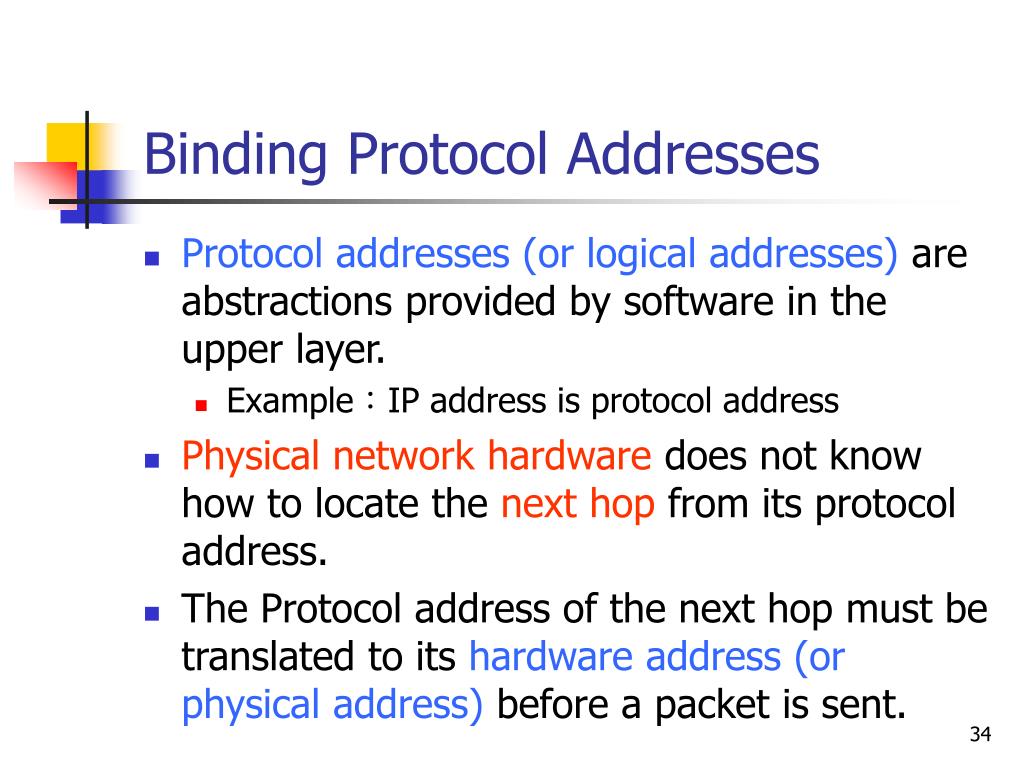 Binding Protocol Addresses

Protocol addresses (or logical addresses) are abstractions provided by software in the upper layer.

Example：IP address is protocol address

Physical network hardware does not know how to locate the next hop from its protocol address.

The Protocol address of the next hop must be translated to its hardware address (or physical address) before a packet is sent.

34